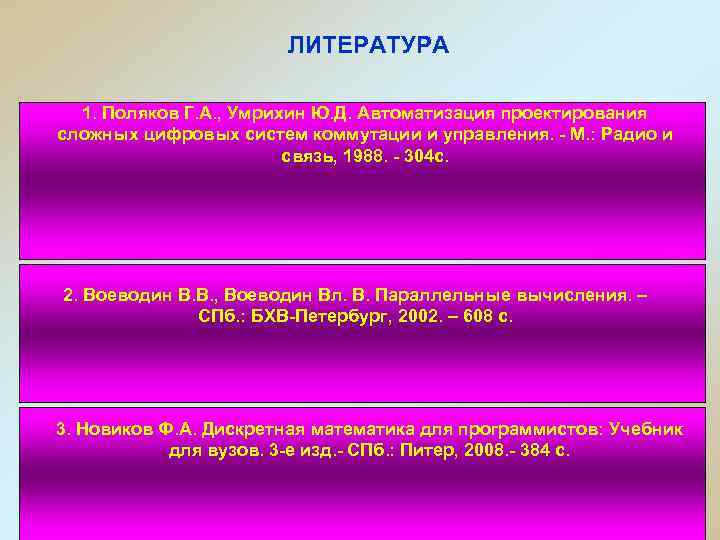 ЛИТЕРАТУРА

1. Поляков Г.А., Умрихин Ю.Д. Автоматизация проектирования сложных цифровых систем коммутации и управления. - М.: Радио и связь, 1988. - 304с.

2. Воеводин В.В., Воеводин Вл. В. Параллельные вычисления. – СПб.: БХВ-Петербург, 2002. – 608 с.

3. Новиков Ф.А. Дискретная математика для программистов: Учебник для вузов. 3-е изд.- СПб.: Питер, 2008.- 384 с.